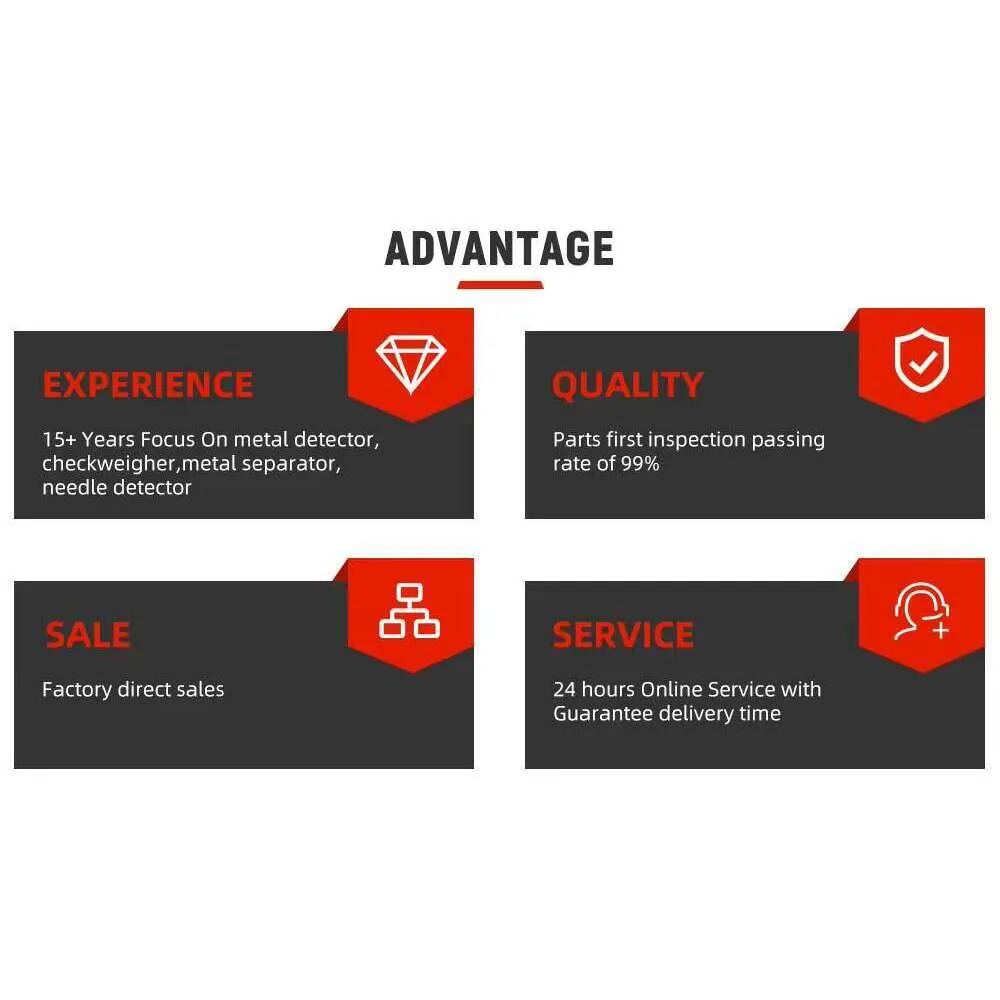 ADVANTAGE

EXPERIENCE

15+ Years Focus On metal detector, checkweigher,metal separator, needle detector

QUALITY

Parts first inspection passing rate of 99%

SALE

Factory direct sales

SERVICE

24 hours Online Service with Guarantee delivery time